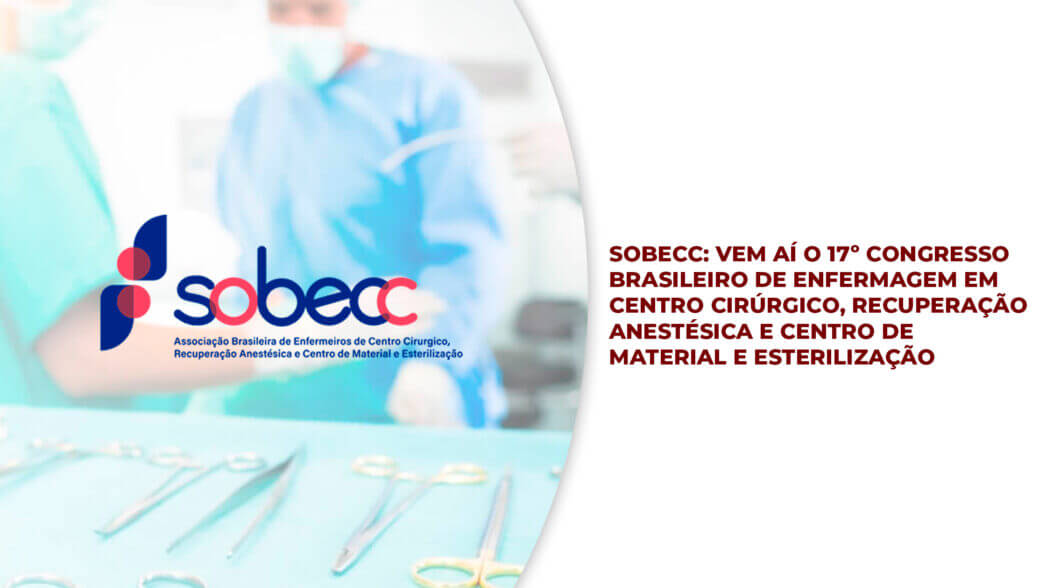 sobecc
Associação Brasileira de Enfermeiros de Centro Cirurgico, Recuperação Anestésica e Centro de Material e Esterilização

SOBECC: VEM AÍ O 17° CONGRESSO BRASILEIRO DE ENFERMAGEM EM CENTRO CIRÚRGICO, RECUPERAÇÃO ANESTÉSICA E CENTRO DE MATERIAL E ESTERILIZAÇÃO